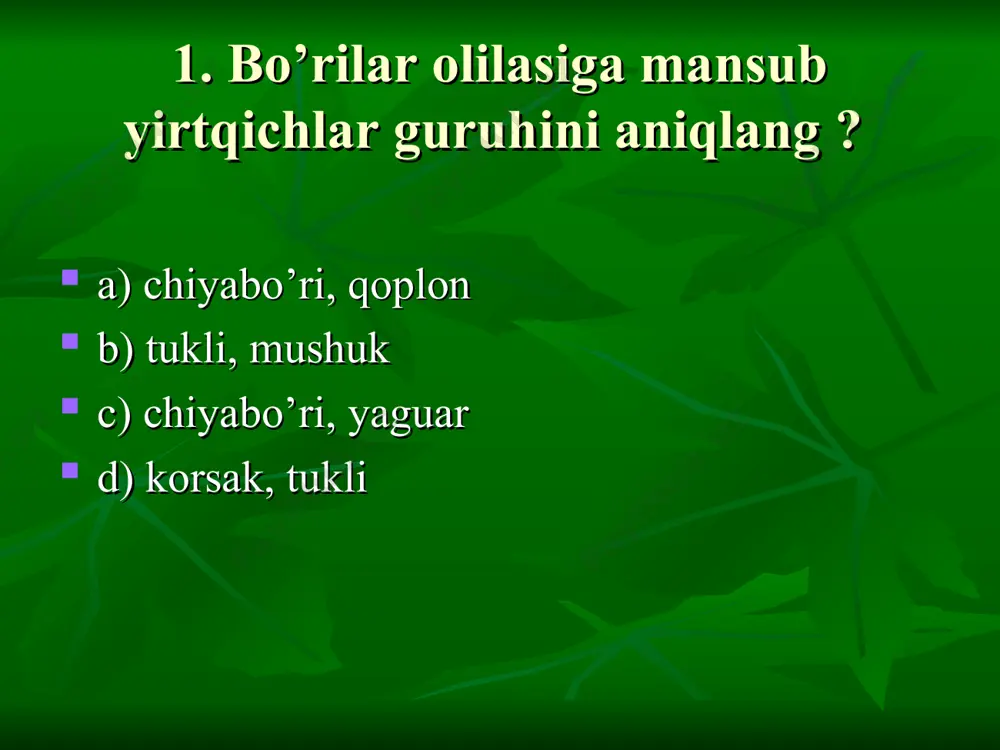 1. Bo’rilar olilasiga mansub yirtqichlar guruhini aniqlang ?

a) chiyabo’ri, qoplon
b) tukli, mushuk
c) chiyabo’ri, yaguar
d) korsak, tukli